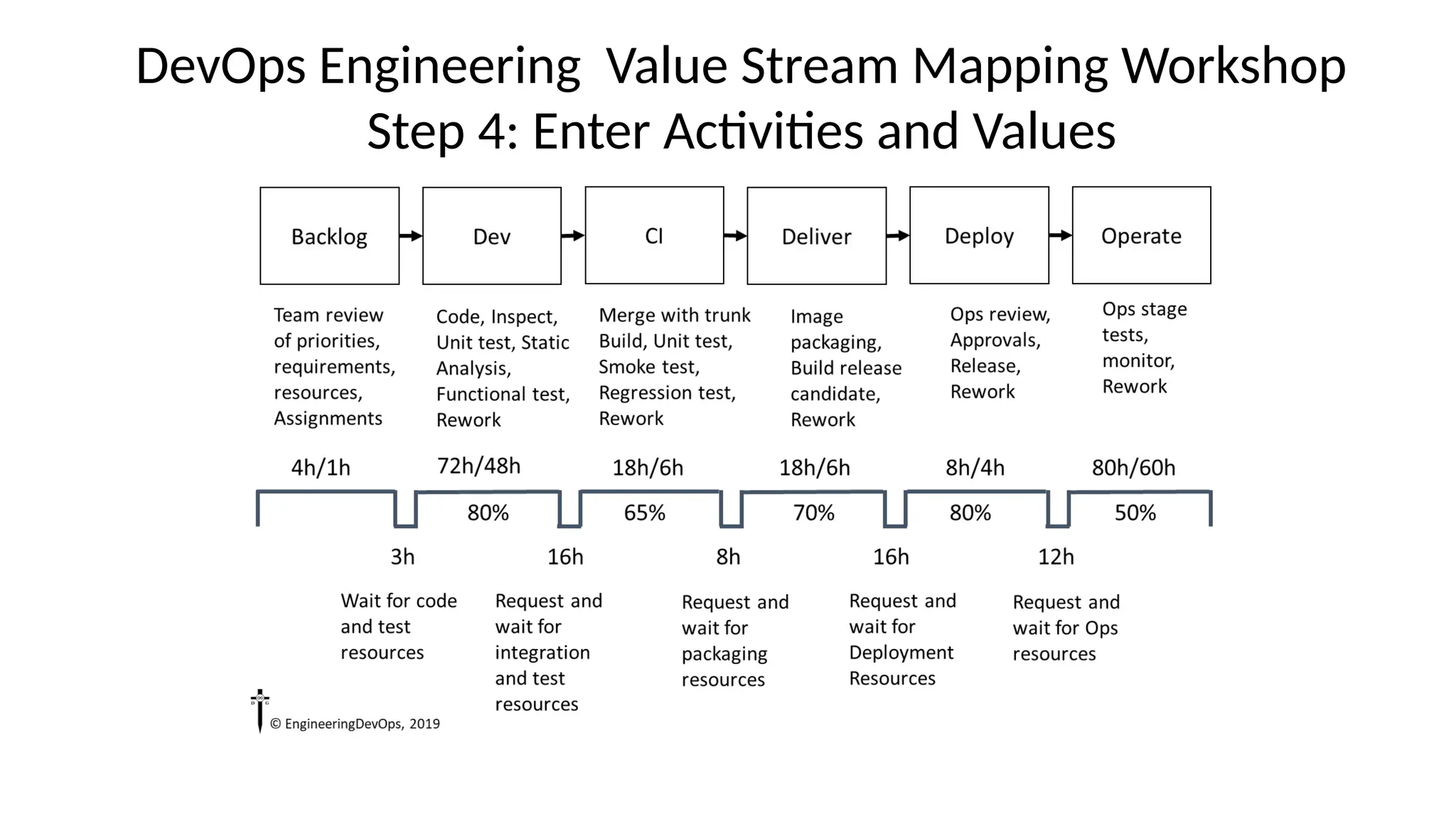 DevOps Engineering Value Stream Mapping Workshop
Step 4: Enter Activities and Values

Backlog

Dev

CI

Deliver

Deploy

Operate

Team review of priorities, requirements, resources, Assignments

Code, Inspect, Unit test, Static Analysis, Functional test, Rework

Merge with trunk Build, Unit test, Smoke test, Regression test, Rework

Image packaging, Build release candidate, Rework

Ops review, Approvals, Release, Rework

Ops stage tests, monitor, Rework

4h/1h

72h/48h

18h/6h

18h/6h

8h/4h

80h/60h

80%

65%

70%

80%

50%

3h

16h

8h

16h

12h

Wait for code and test resources

Request and wait for integration and test resources

Request and wait for packaging resources

Request and wait for Deployment Resources

Request and wait for Ops resources

© EngineeringDevOps, 2019